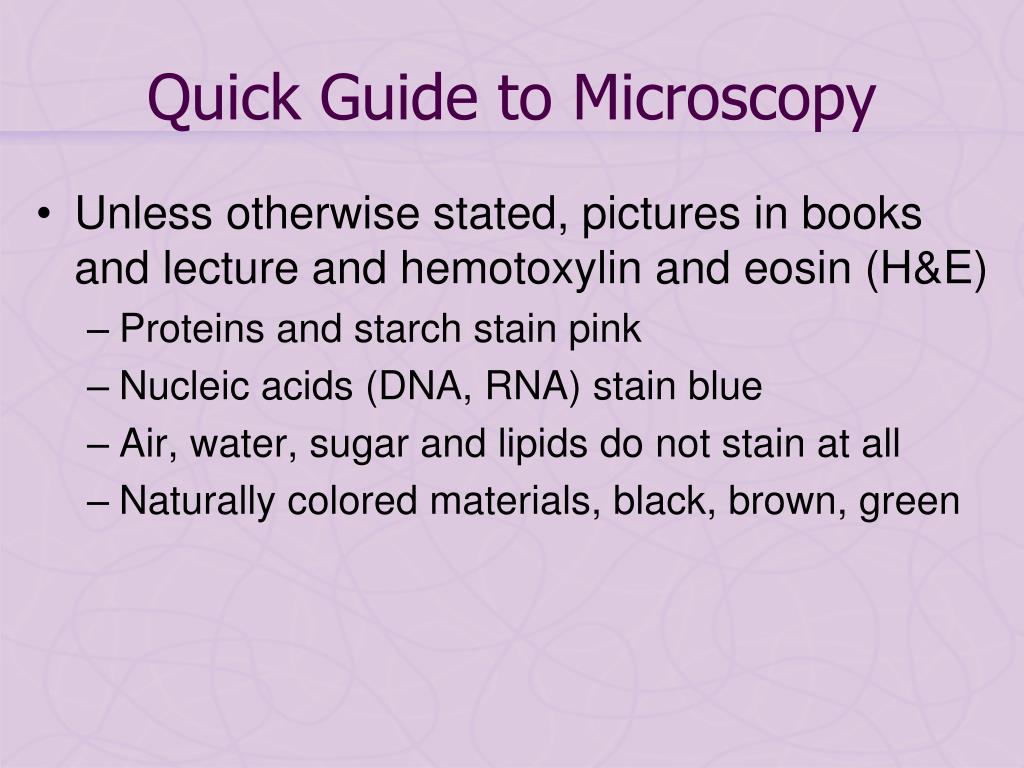 Quick Guide to Microscopy

• Unless otherwise stated, pictures in books and lecture and hemotoxylin and eosin (H&E)
– Proteins and starch stain pink
– Nucleic acids (DNA, RNA) stain blue
– Air, water, sugar and lipids do not stain at all
– Naturally colored materials, black, brown, green